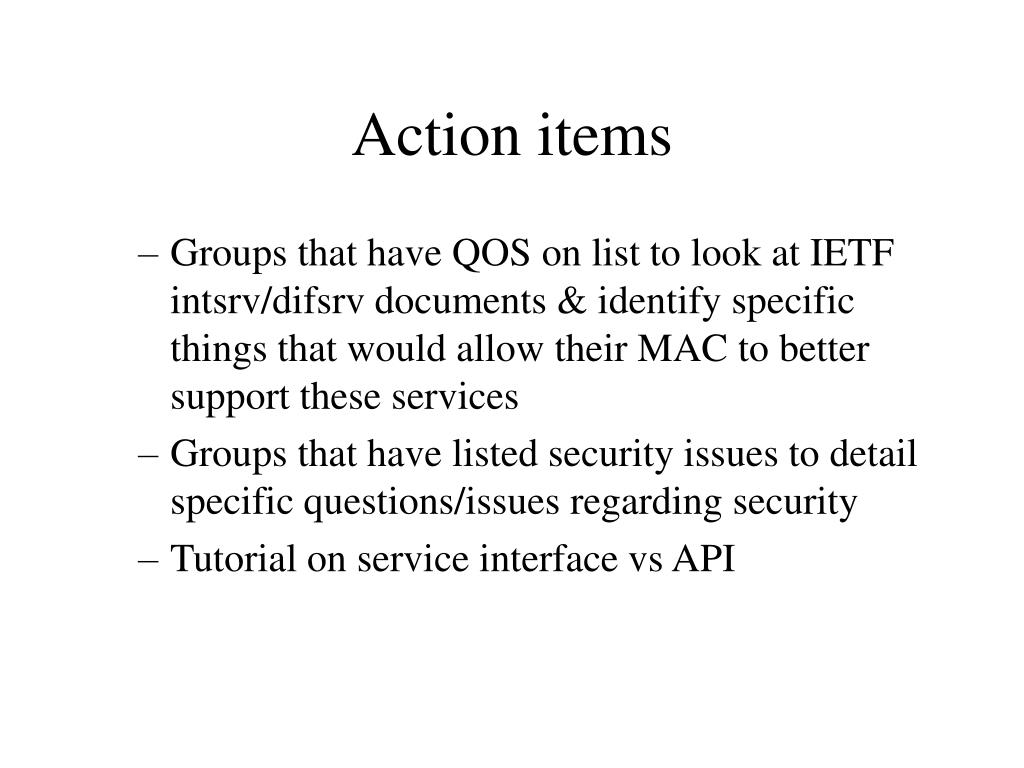 Action items

– Groups that have QOS on list to look at IETF intsrv/difsrv documents & identify specific things that would allow their MAC to better support these services

– Groups that have listed security issues to detail specific questions/issues regarding security

– Tutorial on service interface vs API